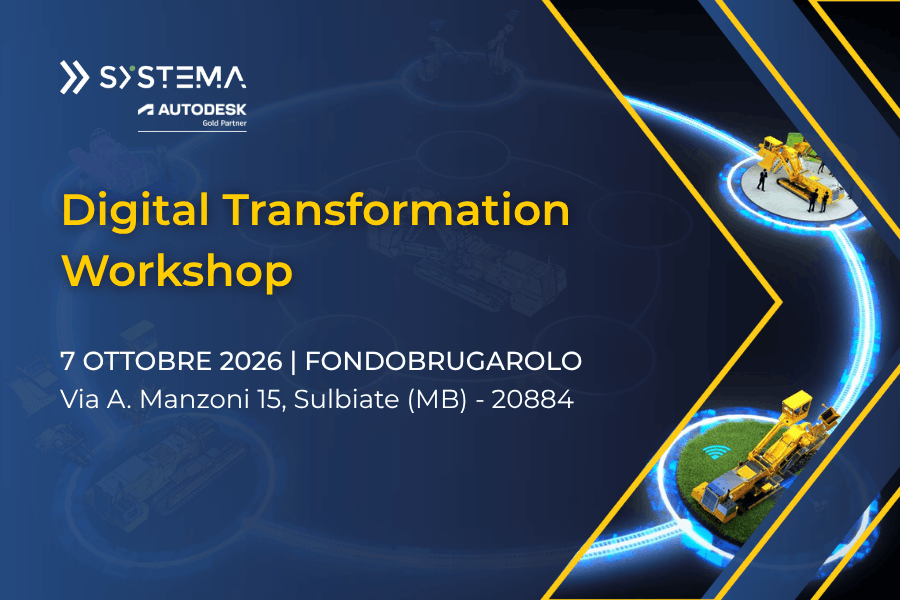 SYSTEMA

AUTODESK
Gold Partner

Digital Transformation Workshop

7 OTTOBRE 2026 | FONDOBRUGAROLO
Via A. Manzoni 15, Sulbiate (MB) - 20884